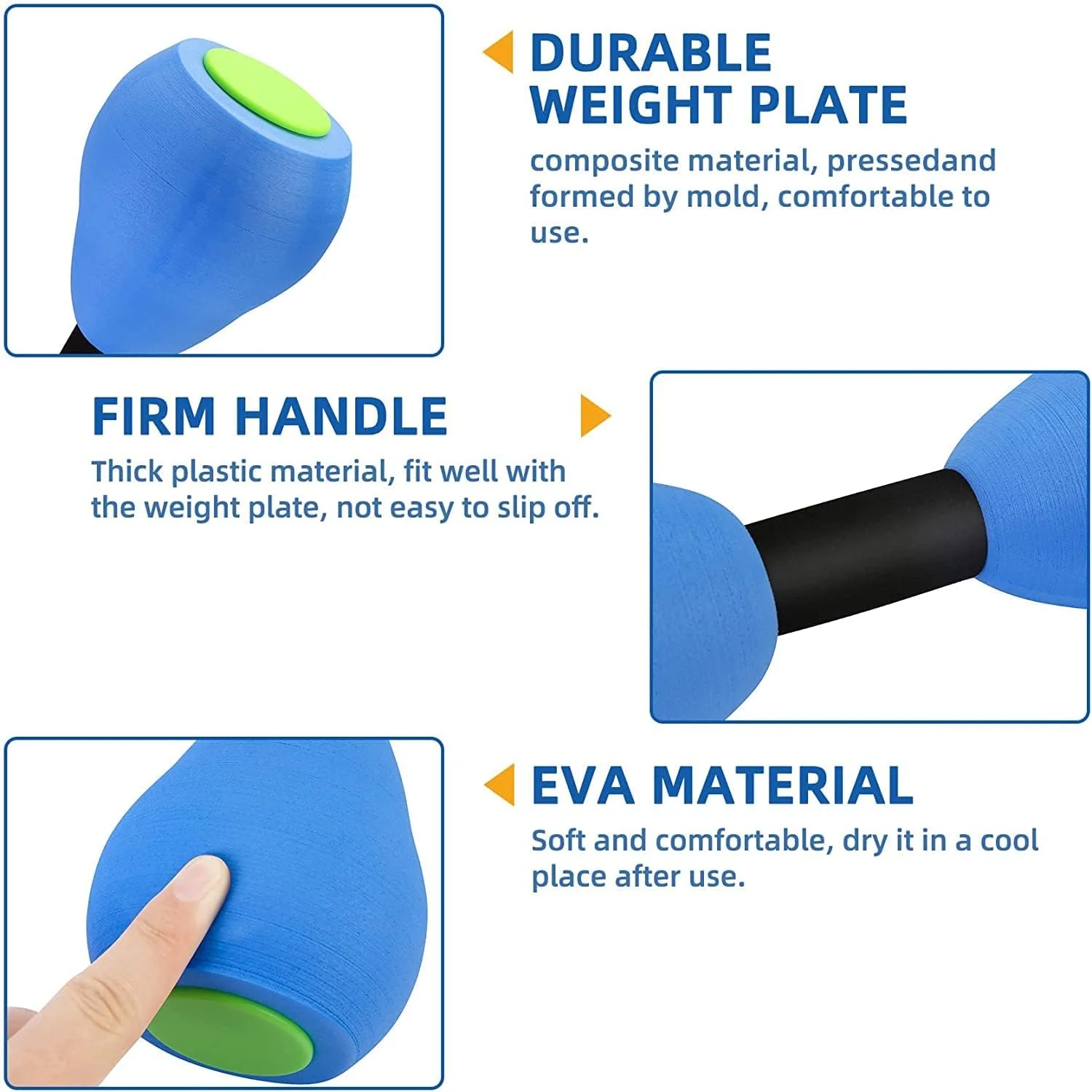 DURABLE WEIGHT PLATE

composite material, pressedand formed by mold, comfortable to use.

FIRM HANDLE

Thick plastic material, fit well with the weight plate, not easy to slip off.

EVA MATERIAL

Soft and comfortable, dry it in a cool place after use.